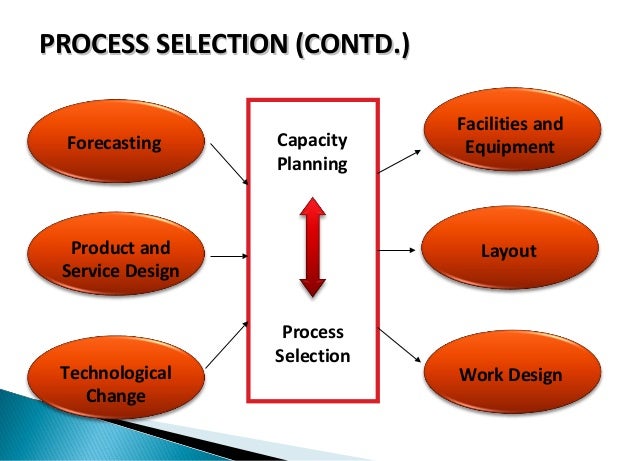 PROCESS SELECTION (CONTD.)

Forecasting

Product and Service Design

Technological Change

Capacity Planning

Process Selection

Facilities and Equipment

Layout

Work Design